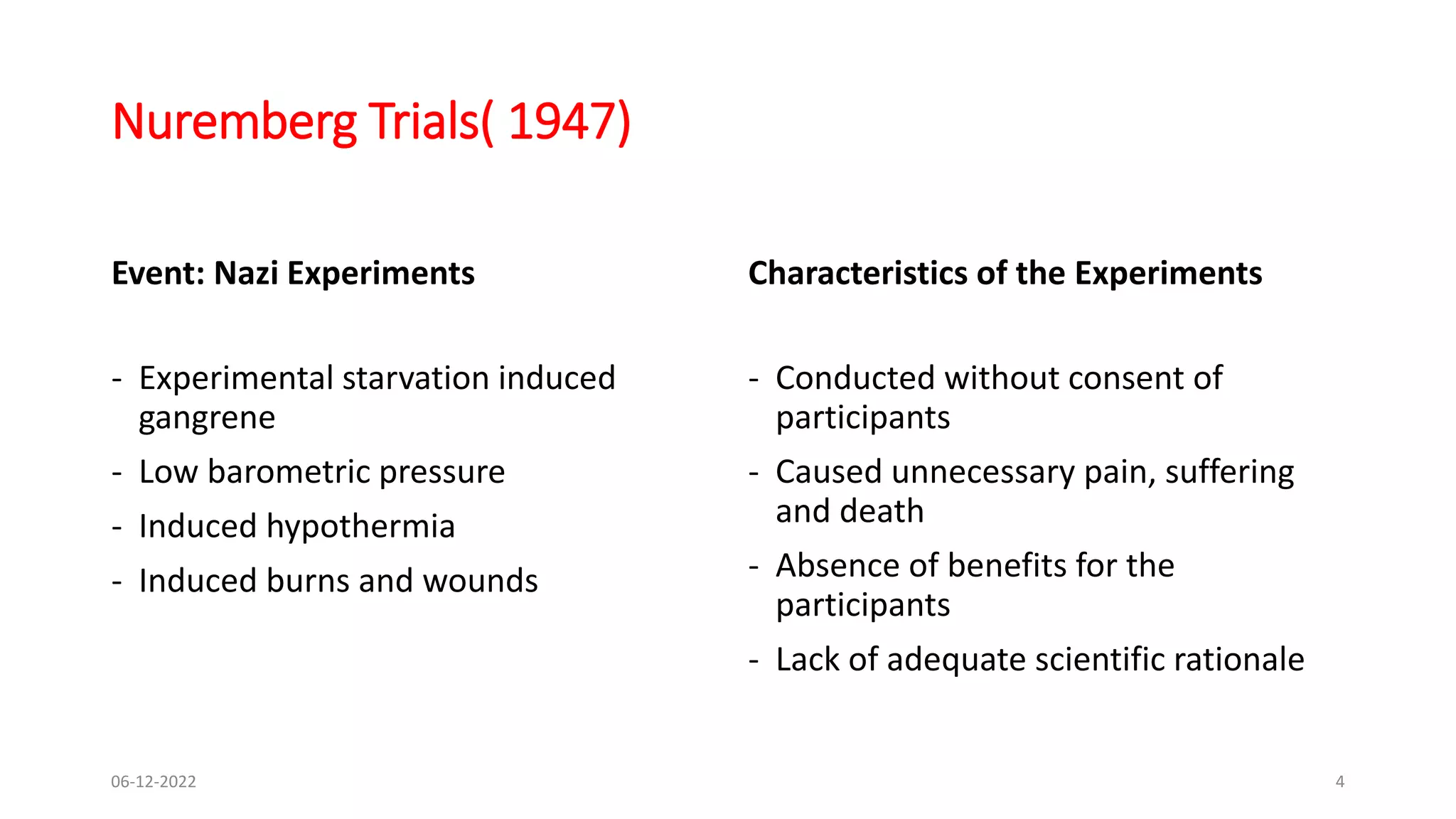 Nuremberg Trials( 1947)

Event: Nazi Experiments

- Experimental starvation induced gangrene
- Low barometric pressure
- Induced hypothermia
- Induced burns and wounds

Characteristics of the Experiments

- Conducted without consent of participants
- Caused unnecessary pain, suffering and death
- Absence of benefits for the participants
- Lack of adequate scientific rationale

06-12-2022

4